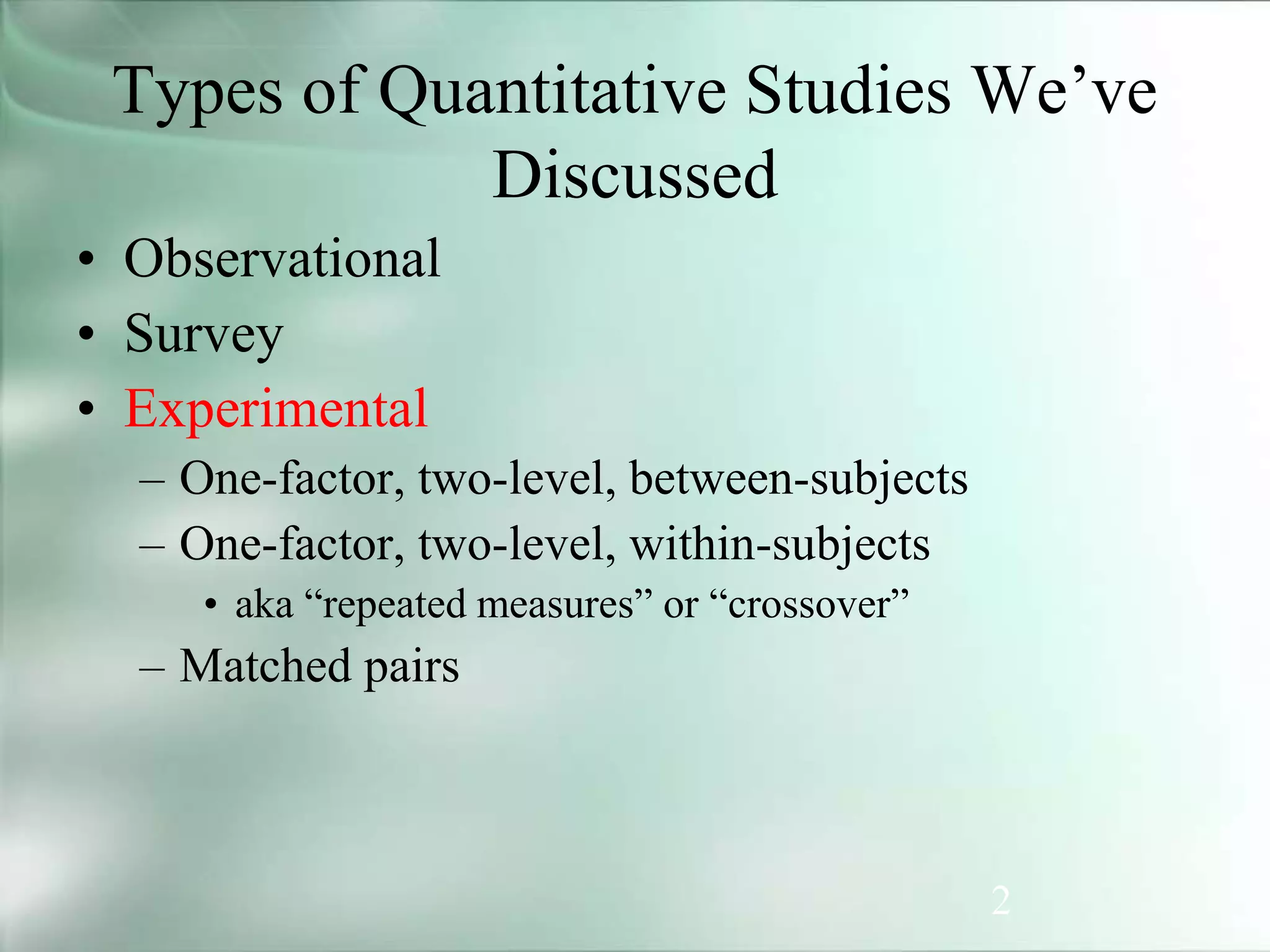 Types of Quantitative Studies We’ve Discussed

• Observational
• Survey
• Experimental
  – One-factor, two-level, between-subjects
  – One-factor, two-level, within-subjects
    • aka “repeated measures” or “crossover”
  – Matched pairs

2